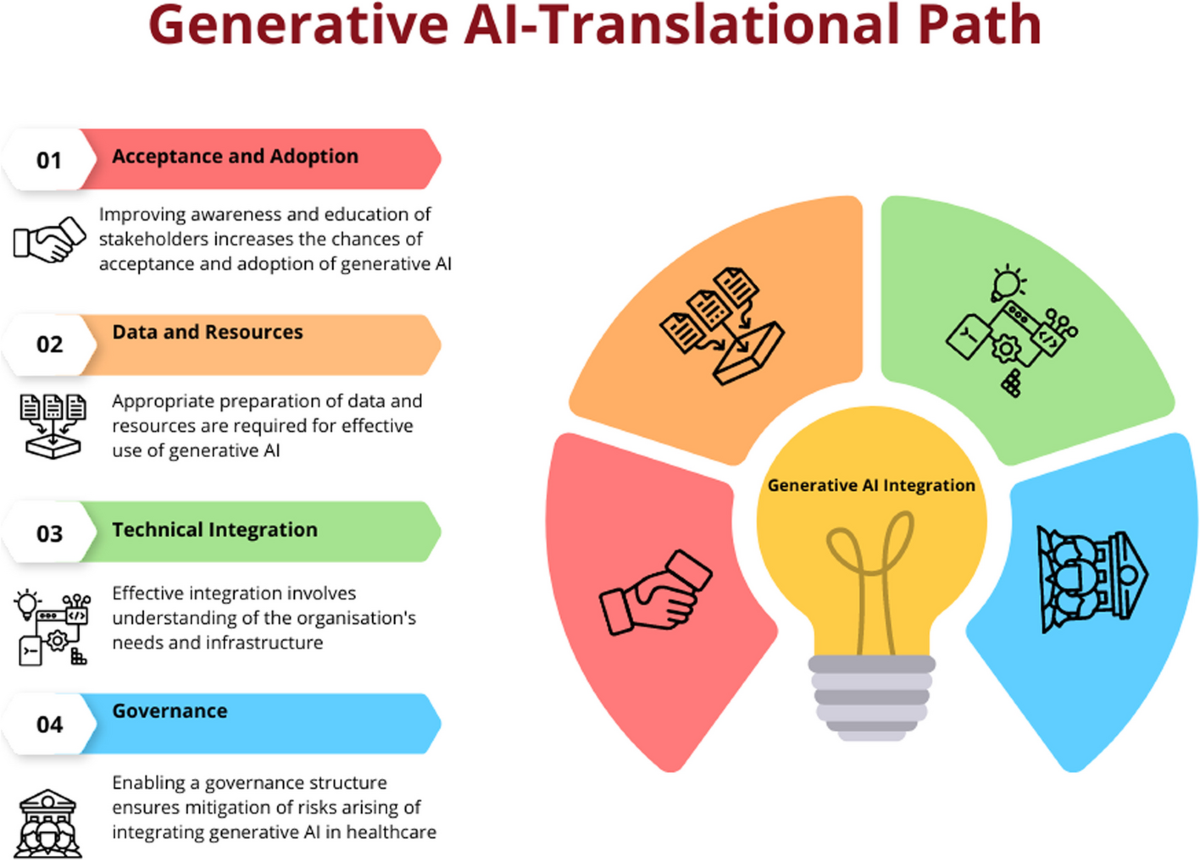 Generative AI-Translational Path

01 Acceptance and Adoption

Improving awareness and education of stakeholders increases the chances of acceptance and adoption of generative AI

02 Data and Resources

Appropriate preparation of data and resources are required for effective use of generative AI

03 Technical Integration

Effective integration involves understanding of the organisation's needs and infrastructure

04 Governance

Enabling a governance structure ensures mitigation of risks arising of integrating generative AI in healthcare

Generative AI Integration